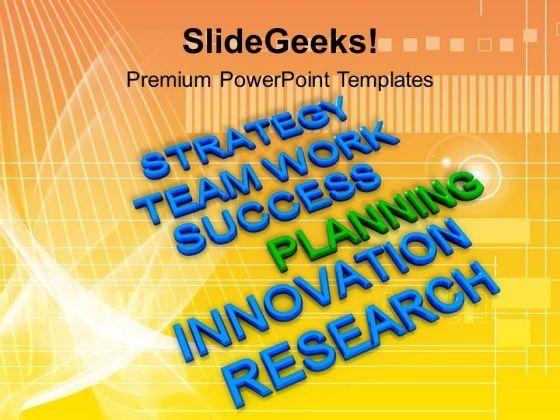 SlideGeeks!
Premium PowerPoint Templates

STRATEGY
TEAM WORK
SUCCESS
PLANNING
INNOVATION
RESEARCH